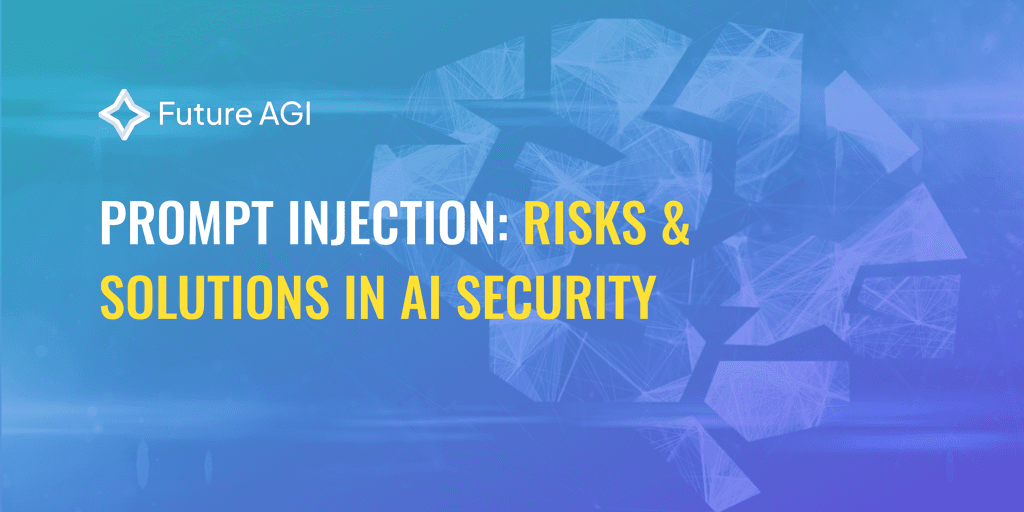 Future AGI

PROMPT INJECTION: RISKS & SOLUTIONS IN AI SECURITY